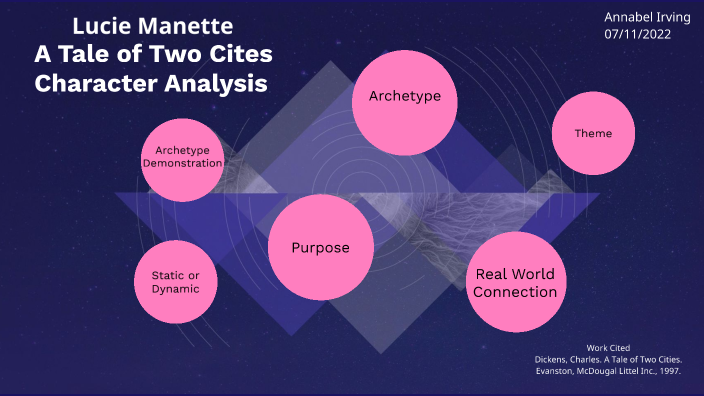 Lucie Manette
A Tale of Two Cites
Character Analysis

Annabel Irving
07/11/2022

Archetype

Theme

Archetype Demonstration

Purpose

Static or Dynamic

Real World Connection

Work Cited
Dickens, Charles. A Tale of Two Cities. Evanston, McDougal Littel Inc., 1997.